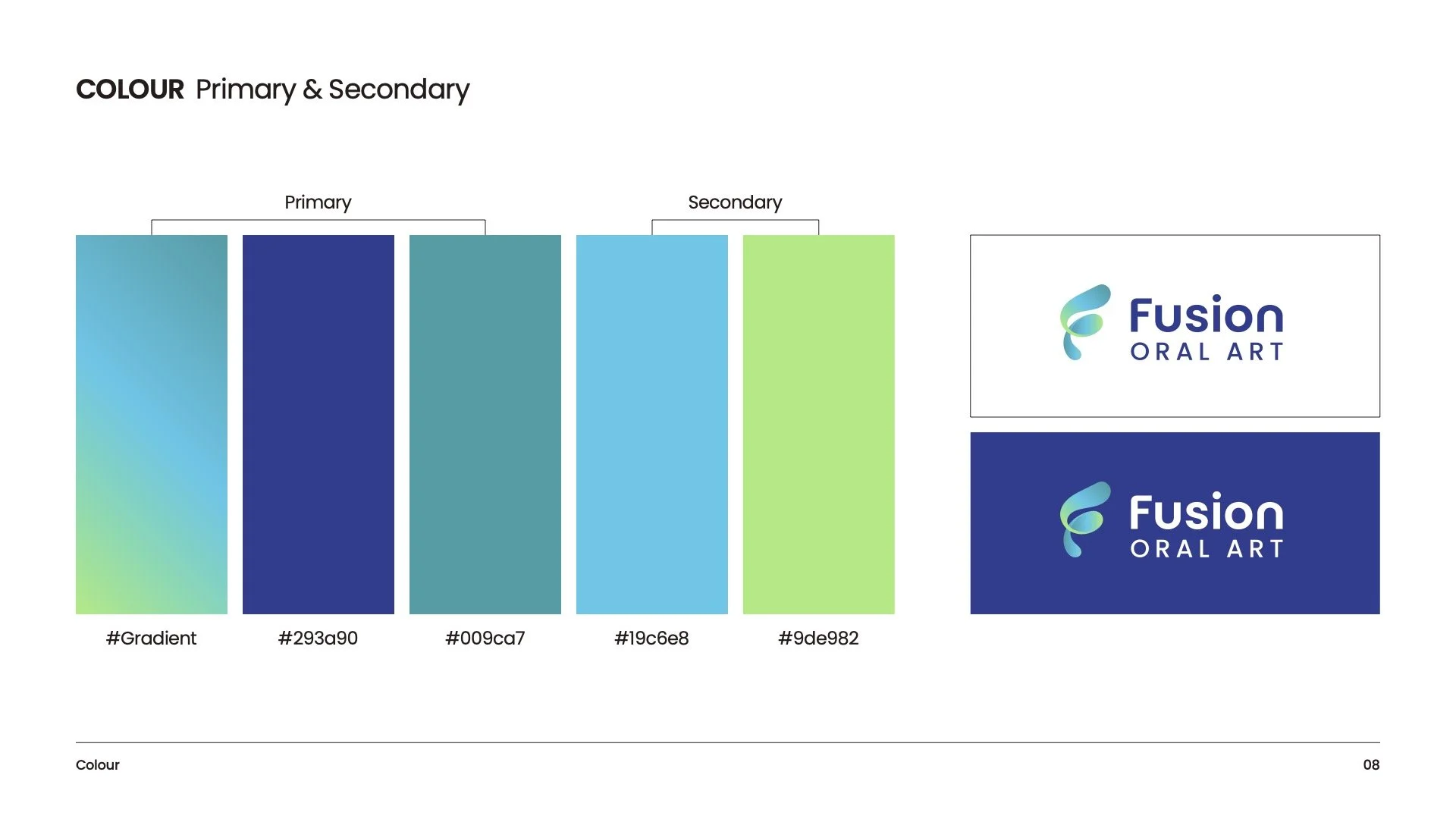 COLOUR Primary & Secondary

Primary

Secondary

#Gradient

#293a90

#009ca7

#19c6e8

#9de982

Fusion
ORAL ART

Fusion
ORAL ART

Colour

08